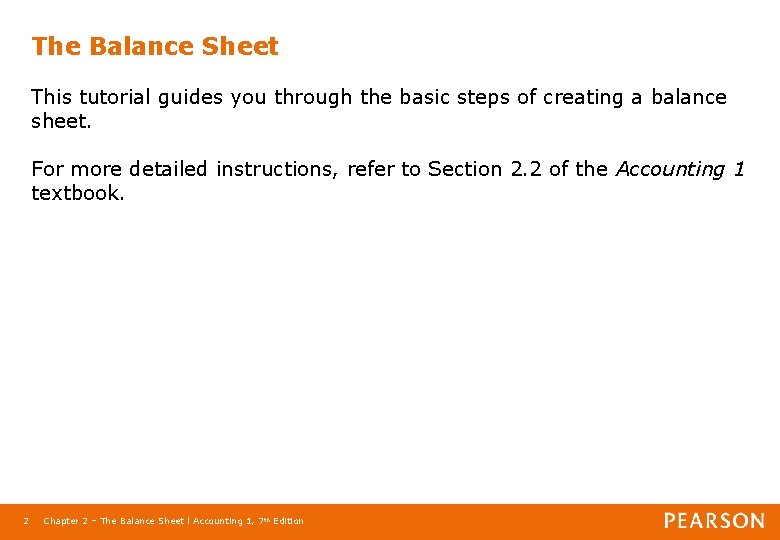 The Balance Sheet

This tutorial guides you through the basic steps of creating a balance sheet.

For more detailed instructions, refer to Section 2.2 of the Accounting 1 textbook.

2 Chapter 2 – The Balance Sheet | Accounting 1, 7th Edition

PEARSON